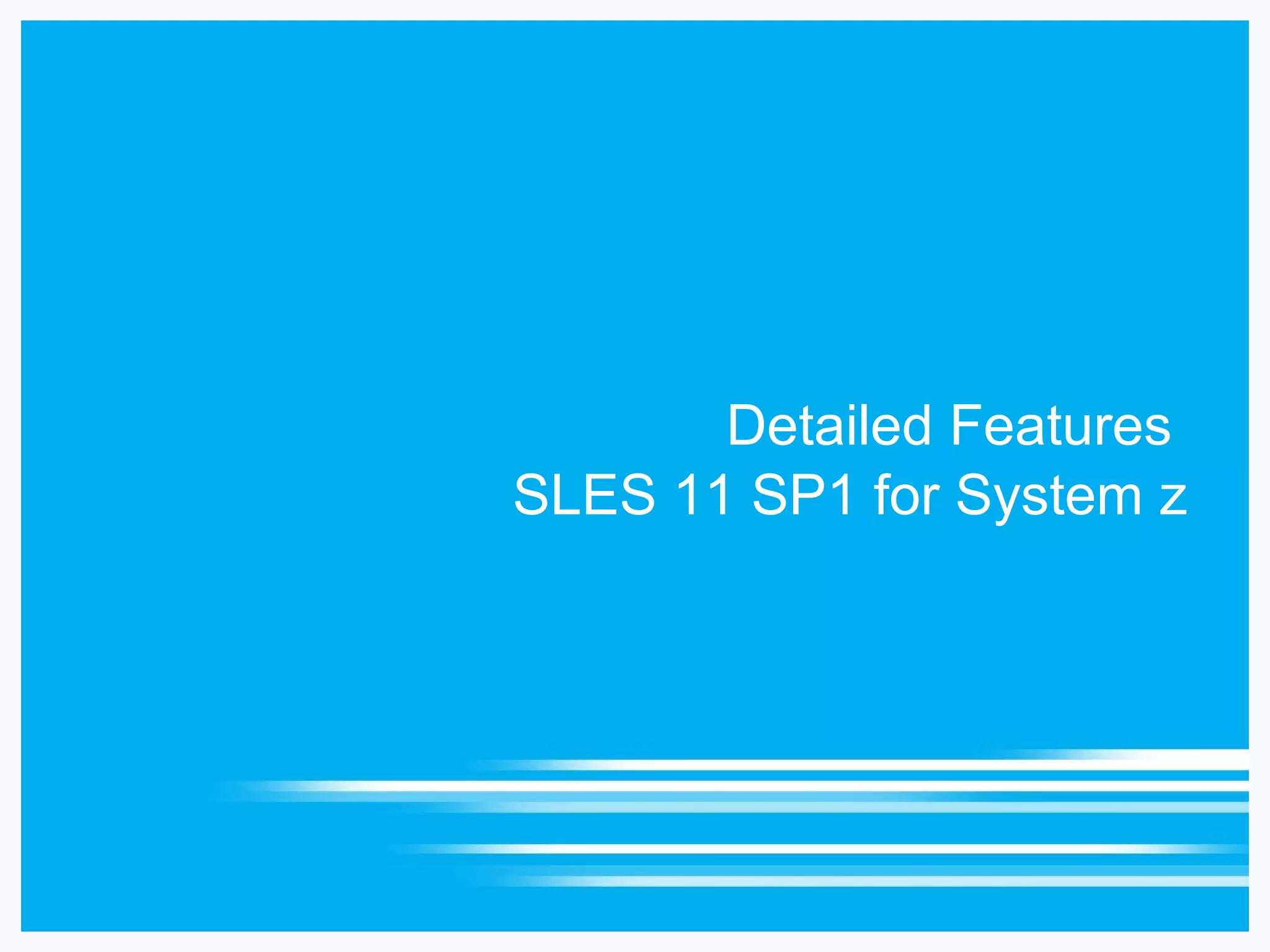 Detailed Features
SLES 11 SP1 for System z